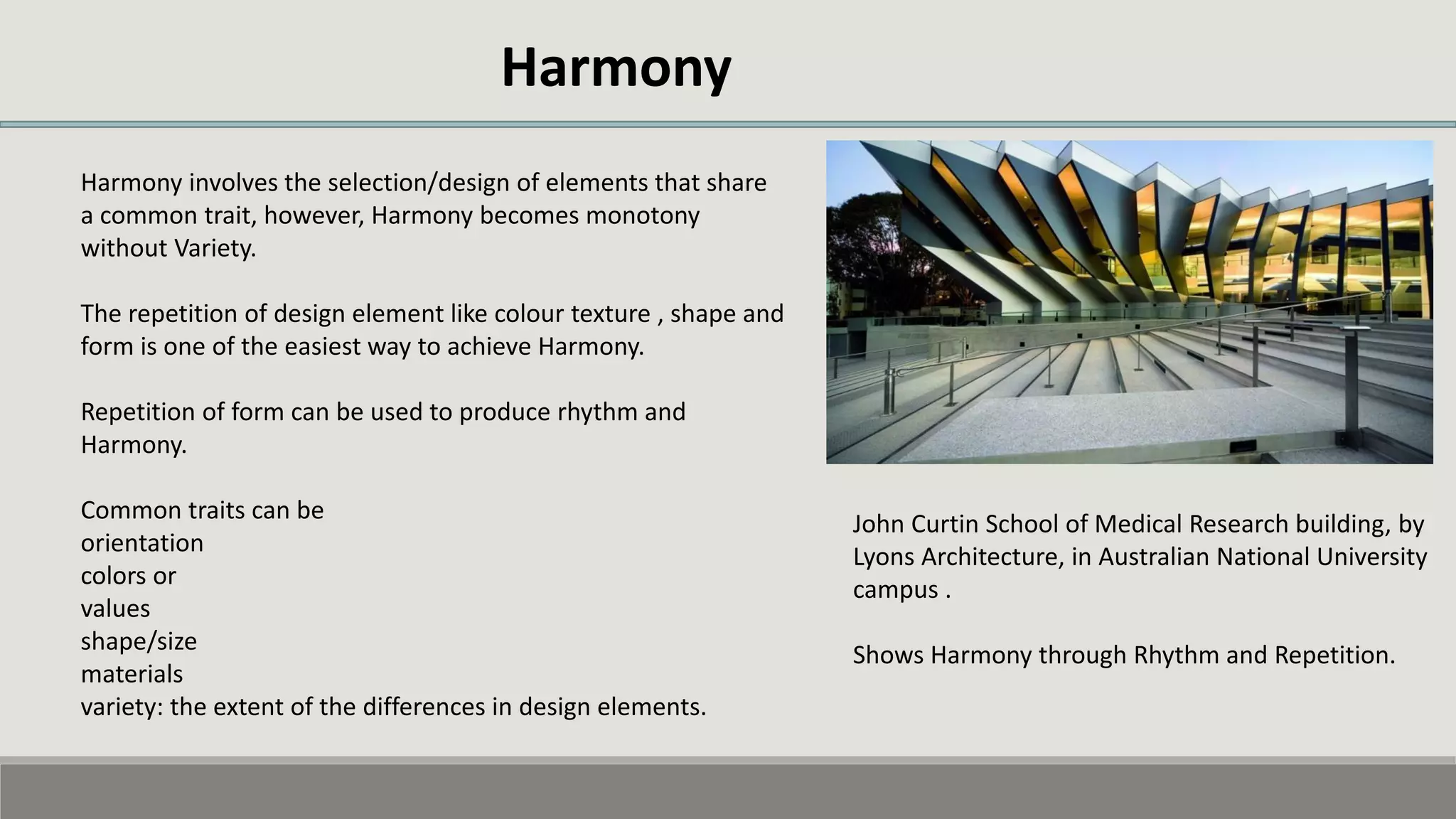 Harmony

Harmony involves the selection/design of elements that share a common trait, however, Harmony becomes monotony without Variety.

The repetition of design element like colour texture , shape and form is one of the easiest way to achieve Harmony.

Repetition of form can be used to produce rhythm and Harmony.

Common traits can be
orientation
colors or
values
shape/size
materials
variety: the extent of the differences in design elements.

John Curtin School of Medical Research building, by Lyons Architecture, in Australian National University campus .

Shows Harmony through Rhythm and Repetition.